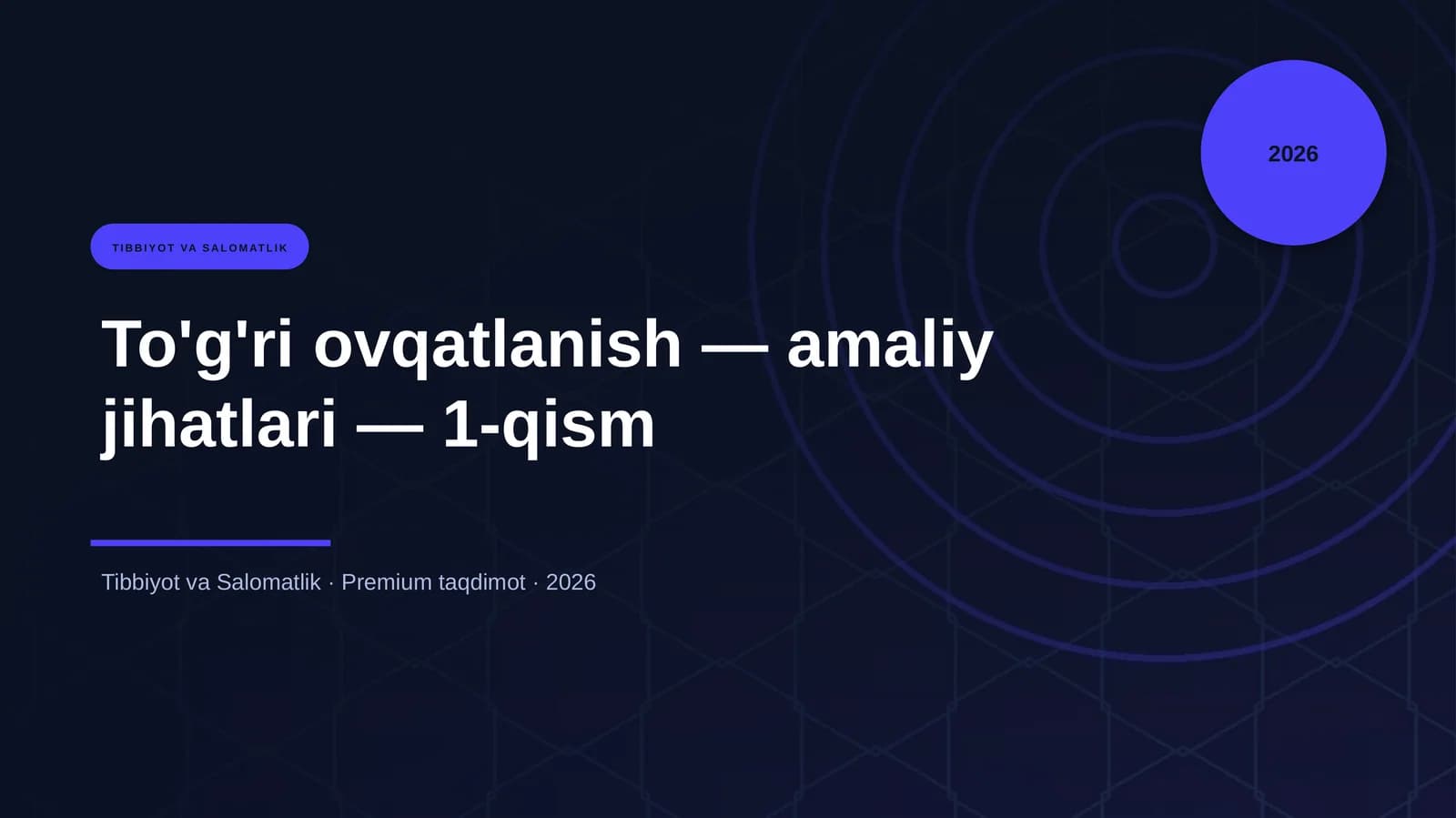 2026

TIBBIYOT VA SALOMATLIK

To'g'ri ovqatlanish — amaliy jihatlari — 1-qism

Tibbiyot va Salomatlik · Premium taqdimot · 2026